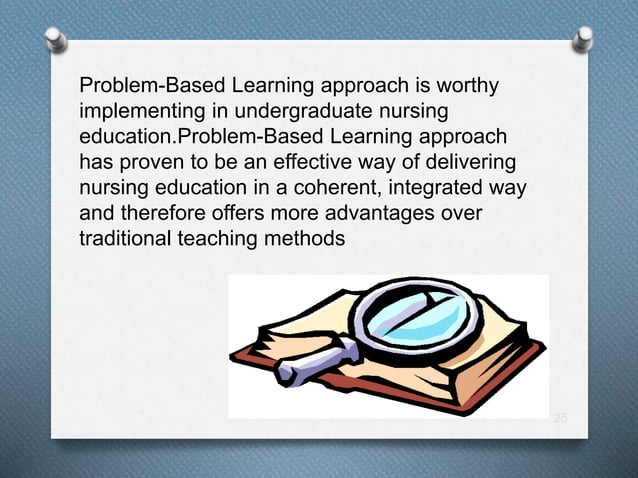 Problem-Based Learning approach is worthy implementing in undergraduate nursing education.Problem-Based Learning approach has proven to be an effective way of delivering nursing education in a coherent, integrated way and therefore offers more advantages over traditional teaching methods

25